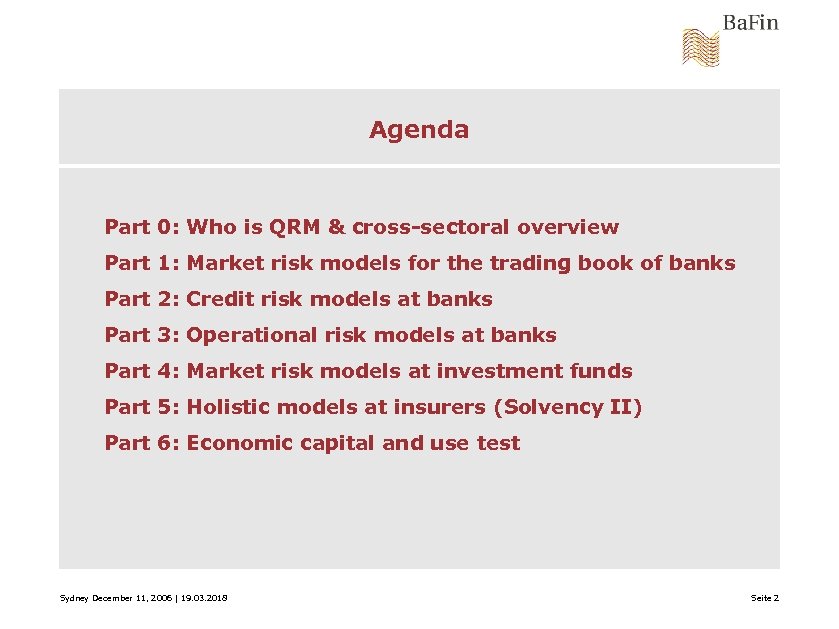 BaFin

Agenda

Part 0: Who is QRM & cross-sectoral overview

Part 1: Market risk models for the trading book of banks

Part 2: Credit risk models at banks

Part 3: Operational risk models at banks

Part 4: Market risk models at investment funds

Part 5: Holistic models at insurers (Solvency II)

Part 6: Economic capital and use test

Sydney December 11, 2006 | 19.03.2018

Seite 2